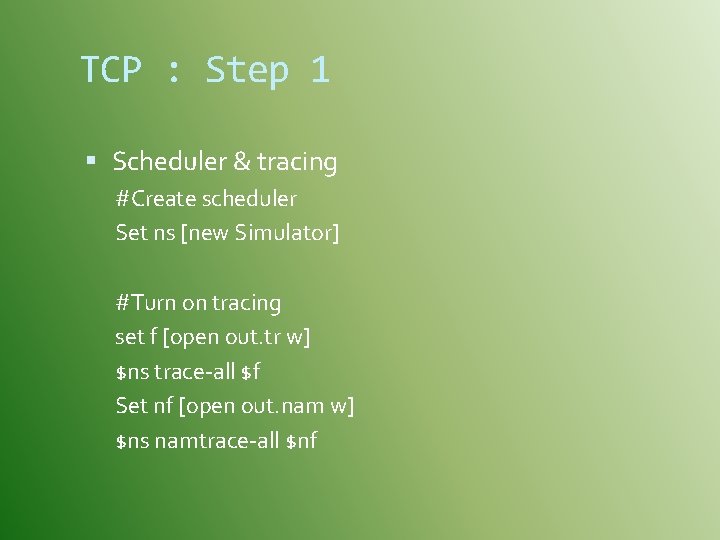 TCP : Step 1

▪ Scheduler & tracing

#Create scheduler
Set ns [new Simulator]

#Turn on tracing
set f [open out.tr w]
$ns trace-all $f
Set nf [open out.nam w]
$ns namtrace-all $nf